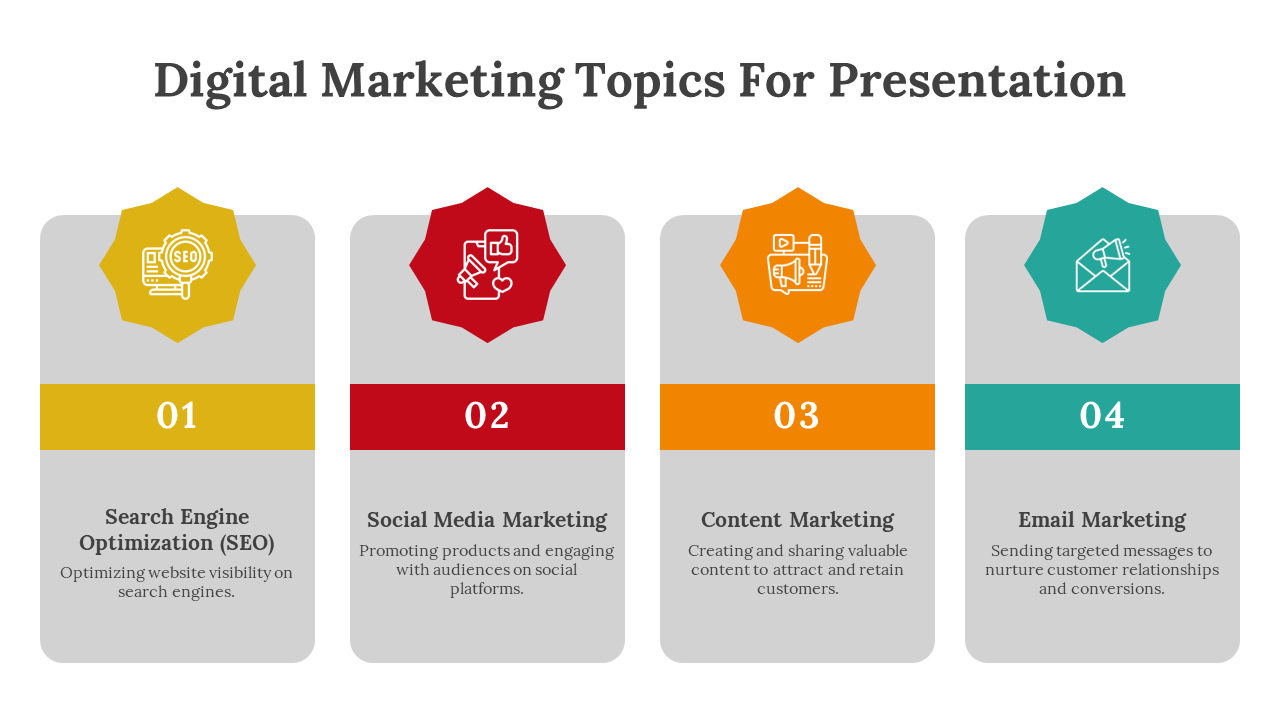 Digital Marketing Topics For Presentation

SEO

01

Search Engine Optimization (SEO)

Optimizing website visibility on search engines.

02

Social Media Marketing

Promoting products and engaging with audiences on social platforms.

03

Content Marketing

Creating and sharing valuable content to attract and retain customers.

04

Email Marketing

Sending targeted messages to nurture customer relationships and conversions.